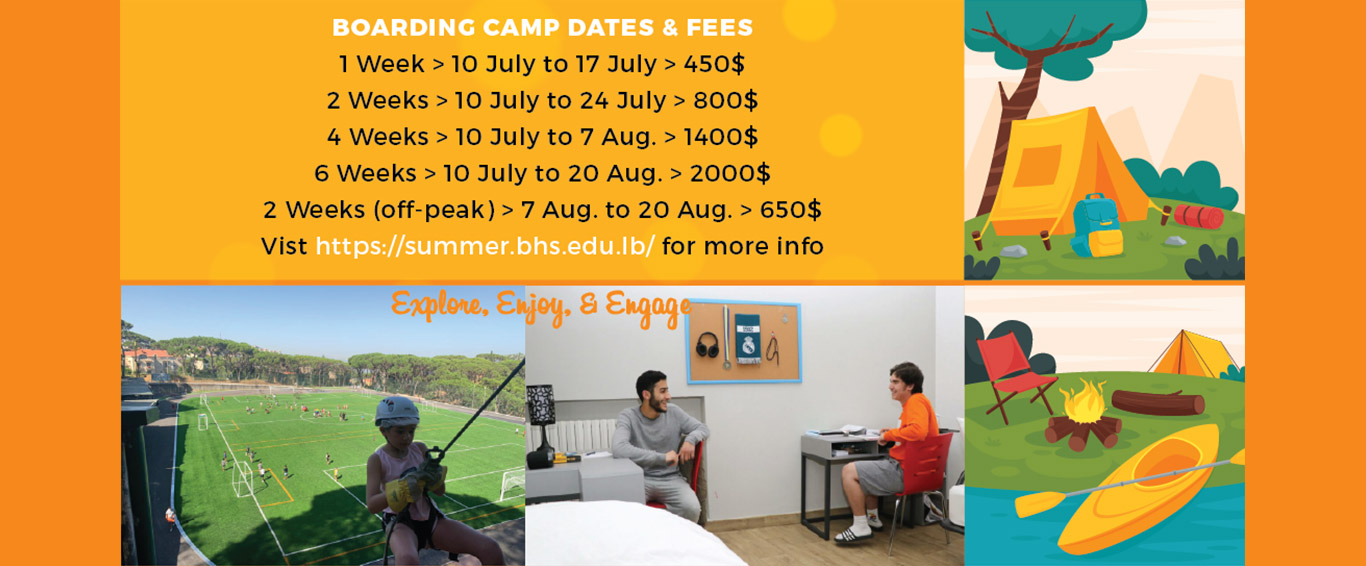 BOARDING CAMP DATES & FEES
1 Week > 10 July to 17 July > 450$
2 Weeks > 10 July to 24 July > 800$
4 Weeks > 10 July to 7 Aug. > 1400$
6 Weeks > 10 July to 20 Aug. > 2000$
2 Weeks (off-peak) > 7 Aug. to 20 Aug. > 650$
Vist https://summer.bhs.edu.lb/ for more info

Explore, Enjoy, & Engage